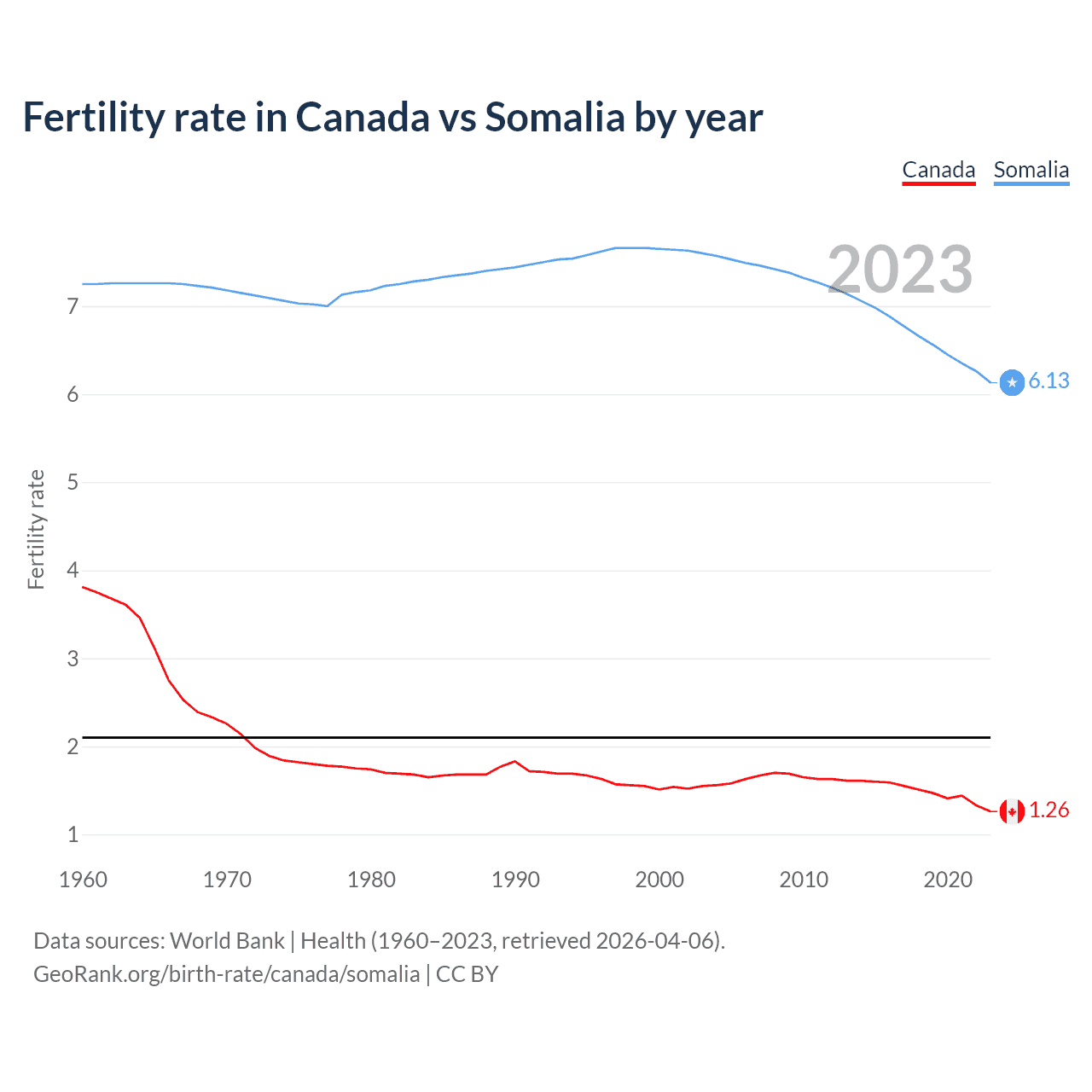 Fertility rate in Canada vs Somalia by year

Canada Somalia

2023

Fertility rate

7
6
5
4
3
2
1

6.13
1.26

1960 1970 1980 1990 2000 2010 2020

Data sources: World Bank | Health (1960–2023, retrieved 2026-04-06).
GeoRank.org/birth-rate/canada/somalia | CC BY